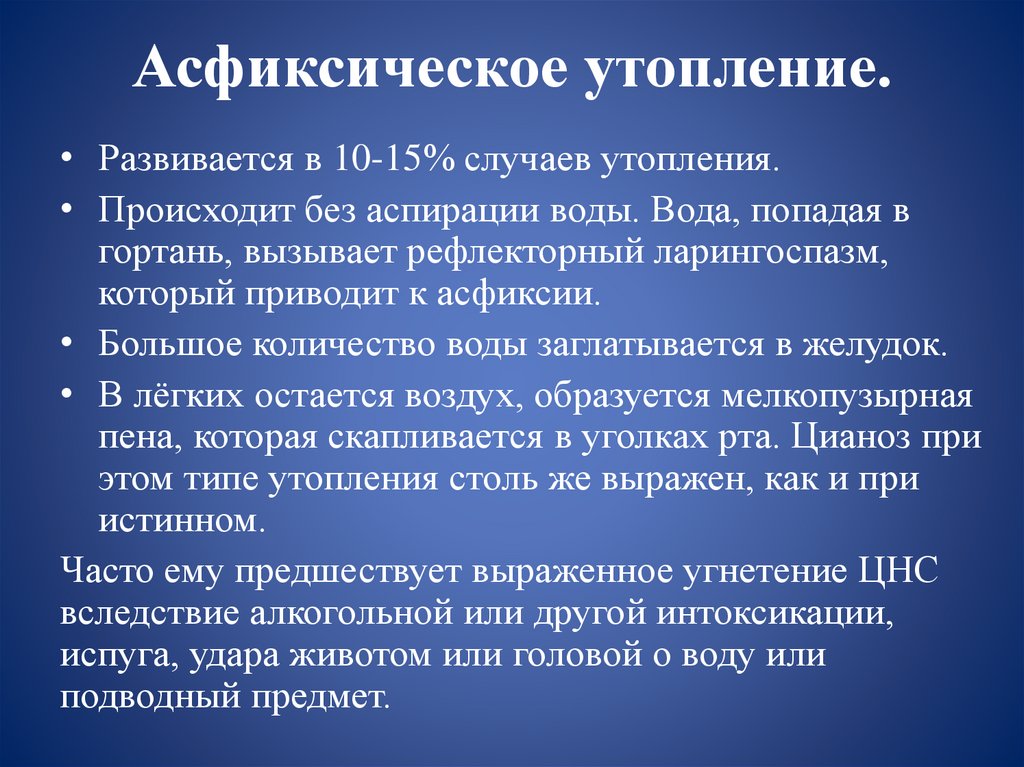 Асфиксическое утопление.

• Развивается в 10-15% случаев утопления.

• Происходит без аспирации воды. Вода, попадая в гортань, вызывает рефлекторный ларингоспазм, который приводит к асфиксии.

• Большое количество воды заглатывается в желудок.

• В лёгких остается воздух, образуется мелкопузырная пена, которая скапливается в уголках рта. Цианоз при этом типе утопления столь же выражен, как и при истинном.

Часто ему предшествует выраженное угнетение ЦНС вследствие алкогольной или другой интоксикации, испуга, удара животом или головой о воду или подводный предмет.